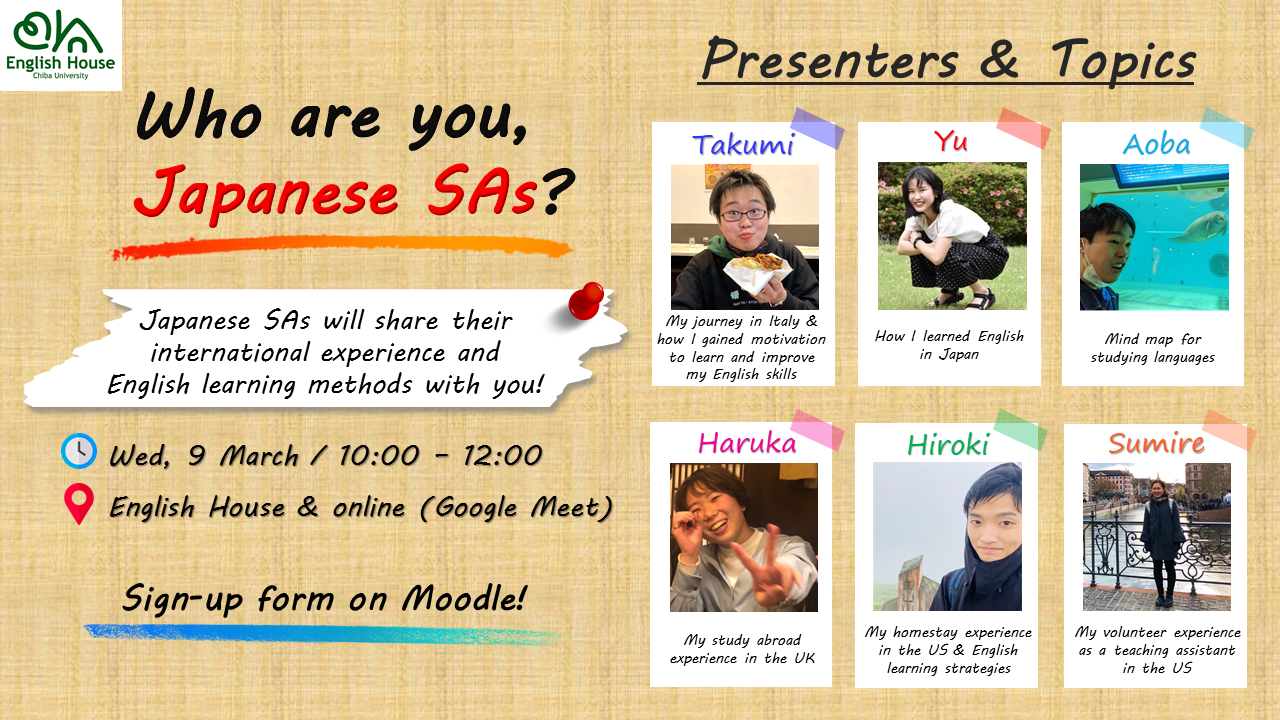 English House
Chiba University

Who are you, Japanese SAs?

Japanese SAs will share their international experience and English learning methods with you!

Wed, 9 March / 10:00 - 12:00

English House & online (Google Meet)

Sign-up form on Moodle!

Presenters & Topics

Takumi
My journey in Italy & how I gained motivation to learn and improve my English skills

Yu
How I learned English in Japan

Aoba
Mind map for studying languages

Haruka
My study abroad experience in the UK

Hiroki
My homestay experience in the US & English learning strategies

Sumire
My volunteer experience as a teaching assistant in the US